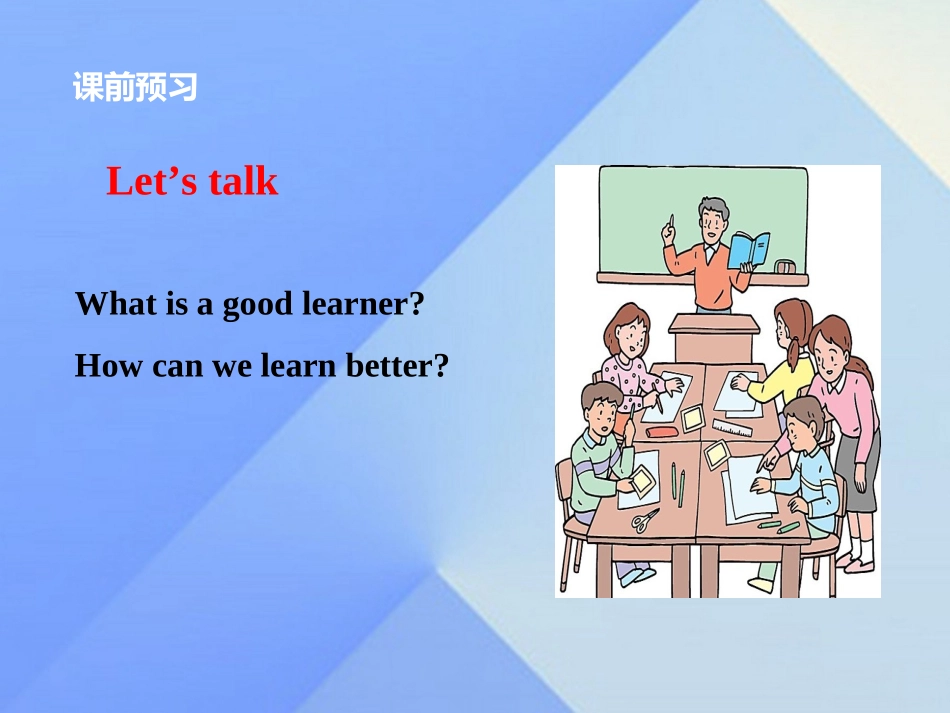 课前预习

Let’s talk

What is a good learner?

How can we learn better?